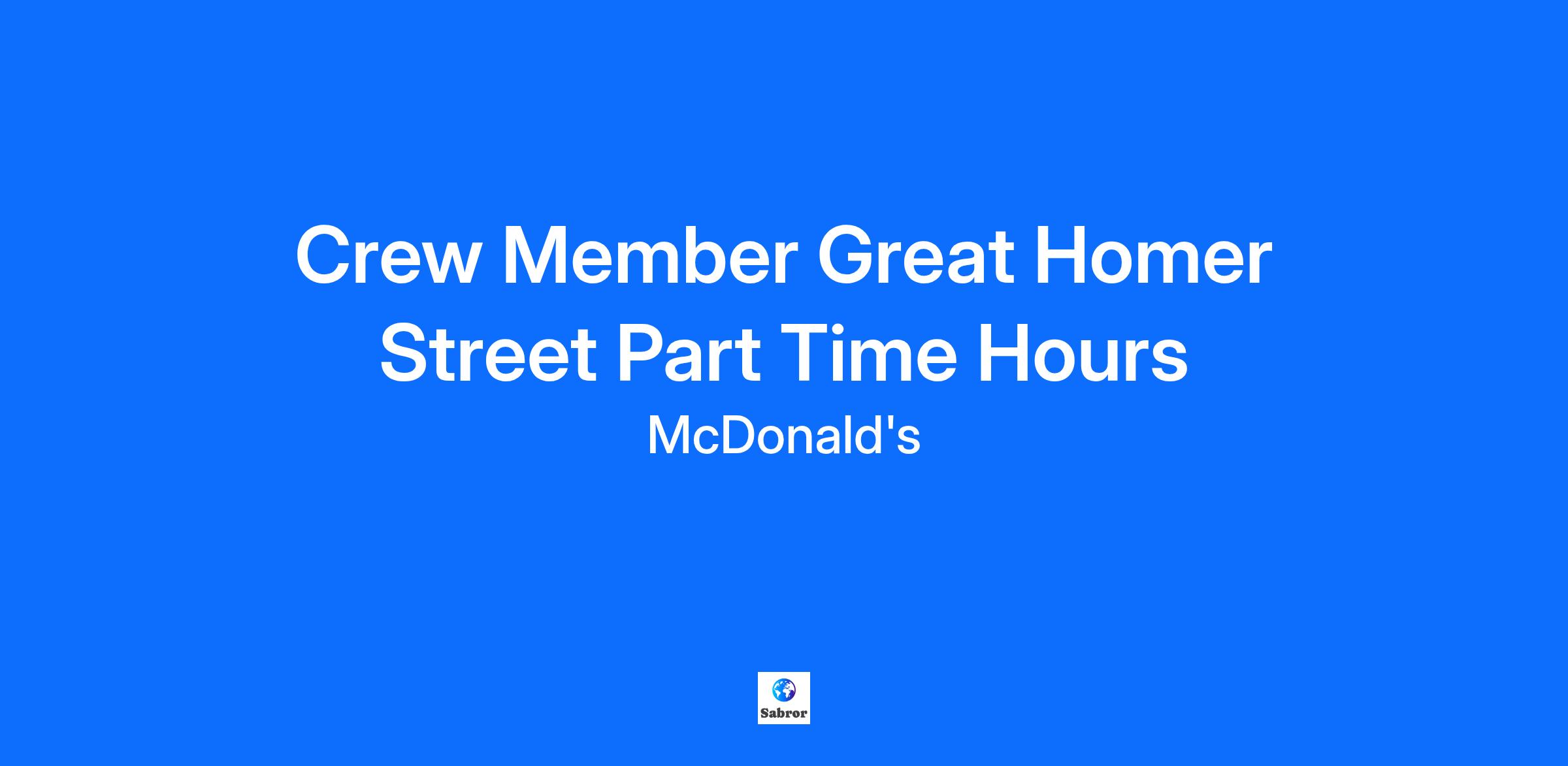 Crew Member Great Homer Street Part Time Hours

McDonald's

Sabror